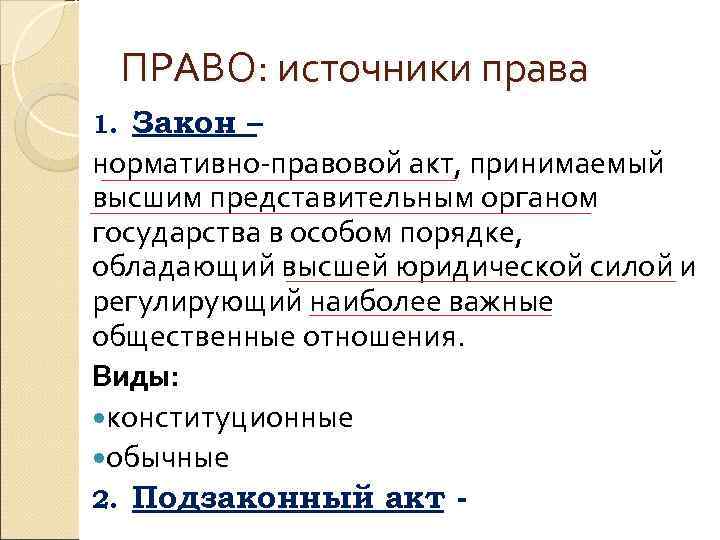 ПРАВО: источники права

1. Закон –

нормативно-правовой акт, принимаемый высшим представительным органом государства в особом порядке, обладающий высшей юридической силой и регулирующий наиболее важные общественные отношения.

Виды:

•конституционные

•обычные

2. Подзаконный акт -